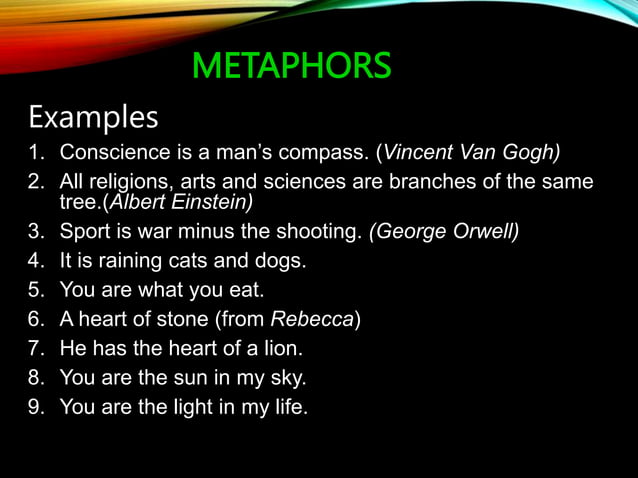 METAPHORS

Examples

1. Conscience is a man's compass. (Vincent Van Gogh)
2. All religions, arts and sciences are branches of the same tree.(Albert Einstein)
3. Sport is war minus the shooting. (George Orwell)
4. It is raining cats and dogs.
5. You are what you eat.
6. A heart of stone (from Rebecca)
7. He has the heart of a lion.
8. You are the sun in my sky.
9. You are the light in my life.